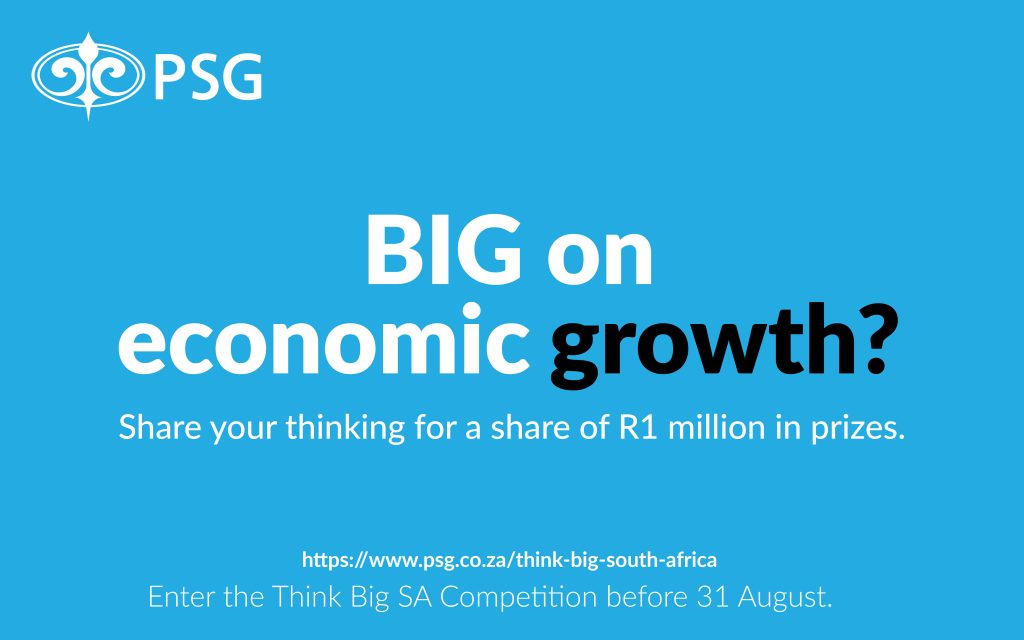 PSG

BIG on economic growth?

Share your thinking for a share of R1 million in prizes.

https://www.psg.co.za/think-big-south-africa

Enter the Think Big SA Competition before 31 August.